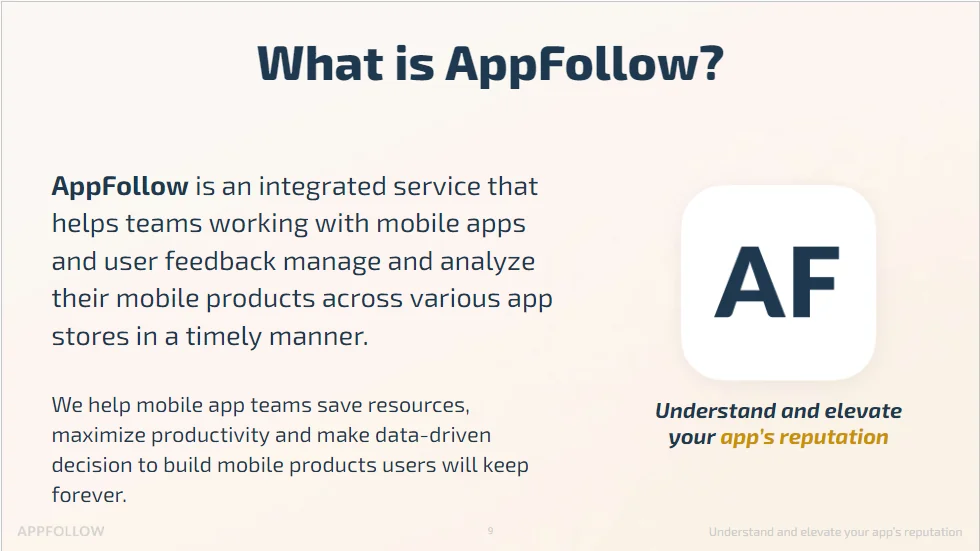 What is AppFollow?

AppFollow is an integrated service that helps teams working with mobile apps and user feedback manage and analyze their mobile products across various app stores in a timely manner.

We help mobile app teams save resources, maximize productivity and make data-driven decision to build mobile products users will keep forever.

AF

Understand and elevate your app's reputation

APPFOLLOW

9

Understand and elevate your app's reputation